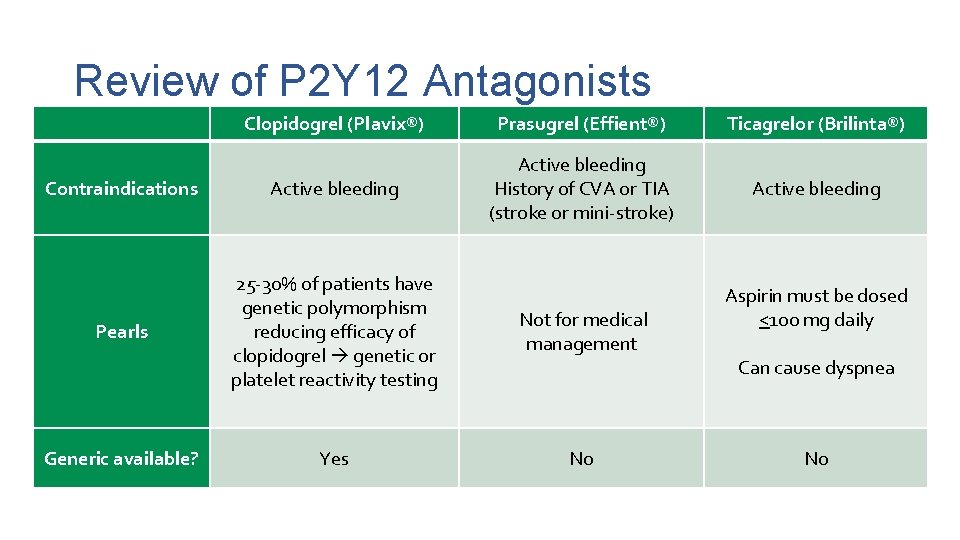 Review of P2Y12 Antagonists

| | Clopidogrel (Plavix®) | Prasugrel (Effient®) | Ticagrelor (Brilinta®) |
|---|---|---|---|
| Contraindications | Active bleeding | Active bleeding History of CVA or TIA (stroke or mini-stroke) | Active bleeding |
| Pearls | 25-30% of patients have genetic polymorphism reducing efficacy of clopidogrel → genetic or platelet reactivity testing | Not for medical management | Aspirin must be dosed $\leq$100 mg daily Can cause dyspnea |
| Generic available? | Yes | No | No |